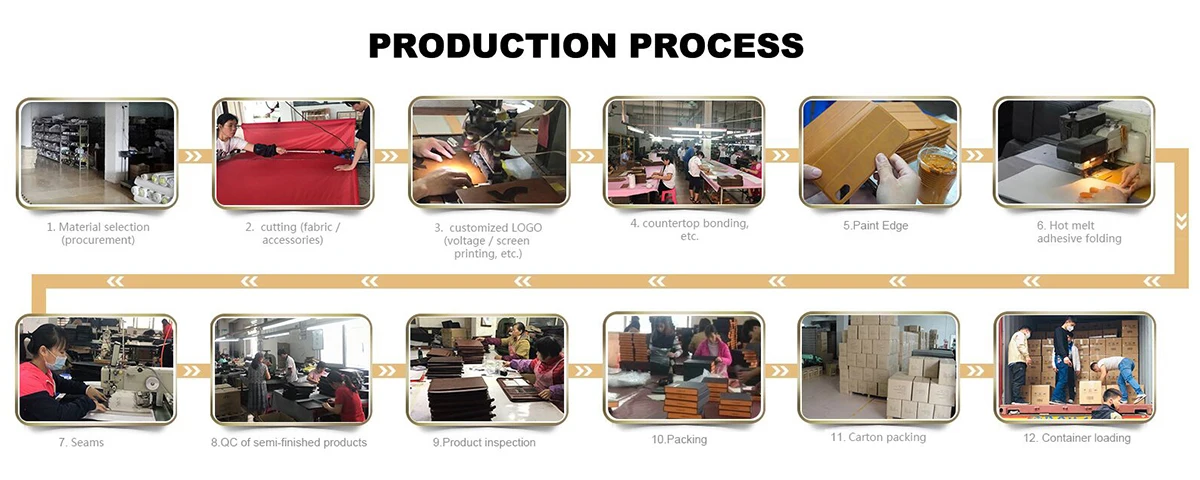 PRODUCTION PROCESS

1. Material selection (procurement)

2. cutting (fabric / accessories)

3. customized LOGO (voltage / screen printing, etc.)

4. countertop bonding, etc.

5.Paint Edge

6. Hot melt adhesive folding

7. Seams

8.QC of semi-finished products

9.Product inspection

10.Packing

11. Carton packing

12. Container loading